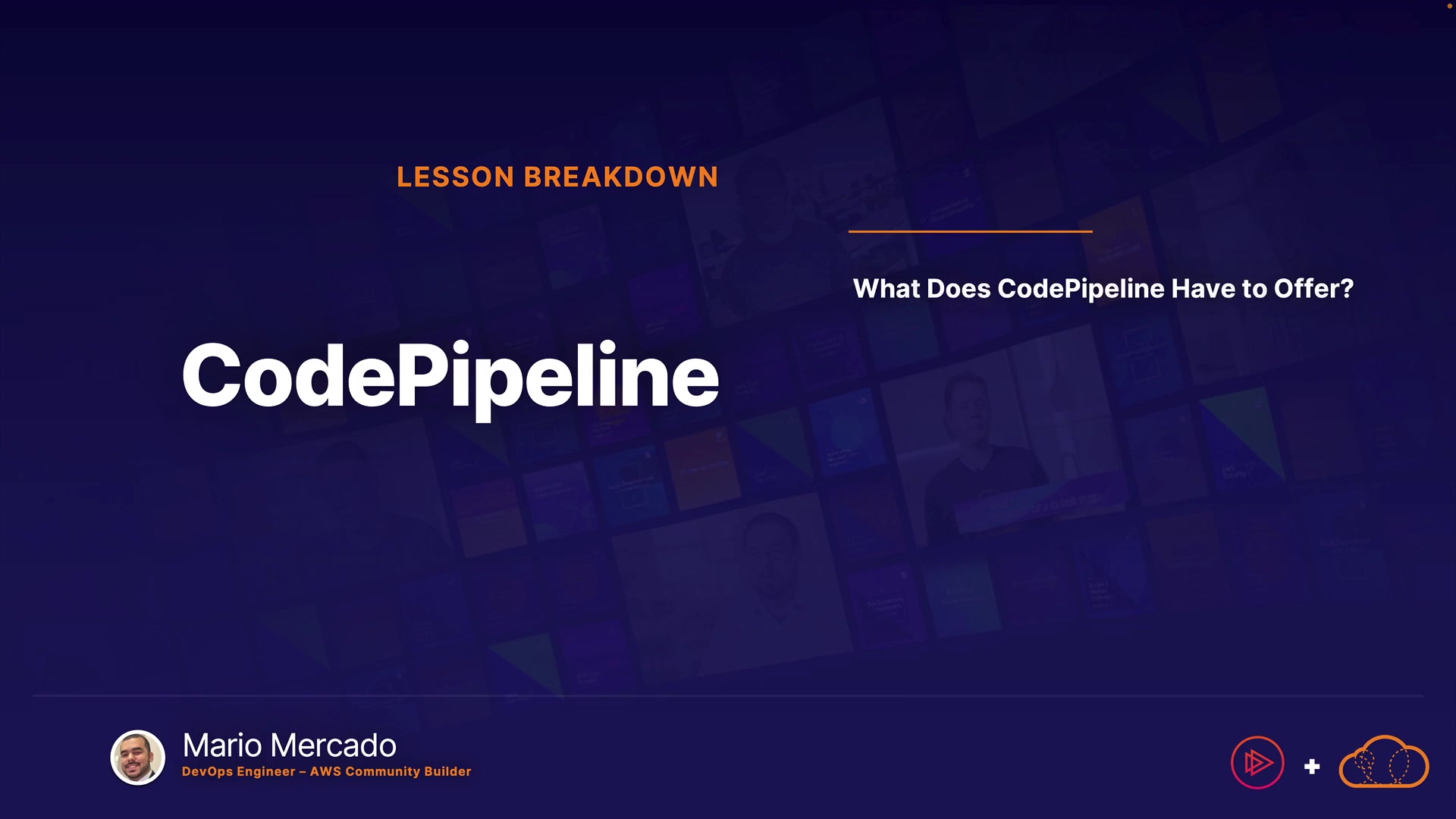 LESSON BREAKDOWN

CodePipeline

What Does CodePipeline Have to Offer?

Mario Mercado
DevOps Engineer – AWS Community Builder